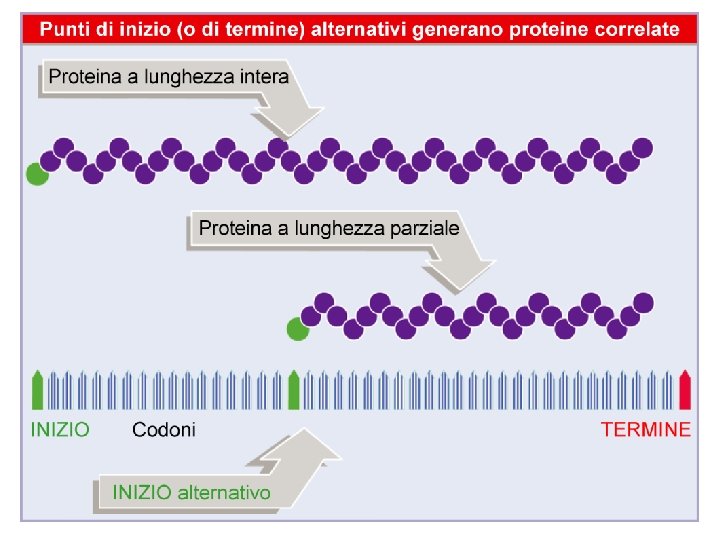 Punti di inizio (o di termine) alternativi generano proteine correlate

Proteina a lunghezza intera

Proteina a lunghezza parziale

INIZIO Codoni TERMINE

INIZIO alternativo